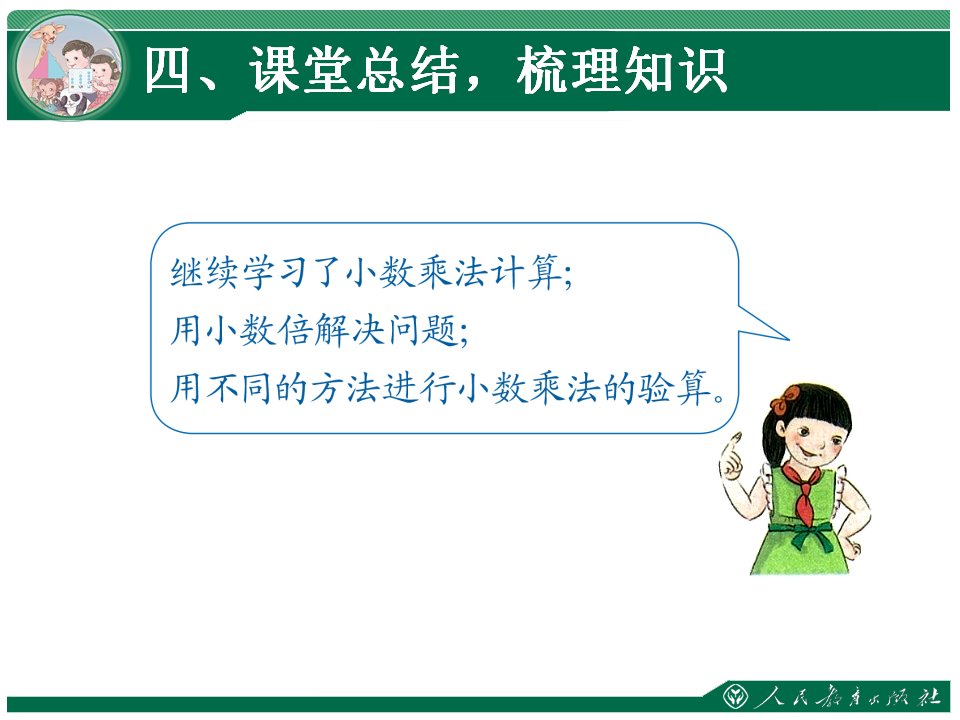 四、课堂总结，梳理知识

继续学习了小数乘法计算；
用小数倍解决问题；
用不同的方法进行小数乘法的验算。

人民教育出版社